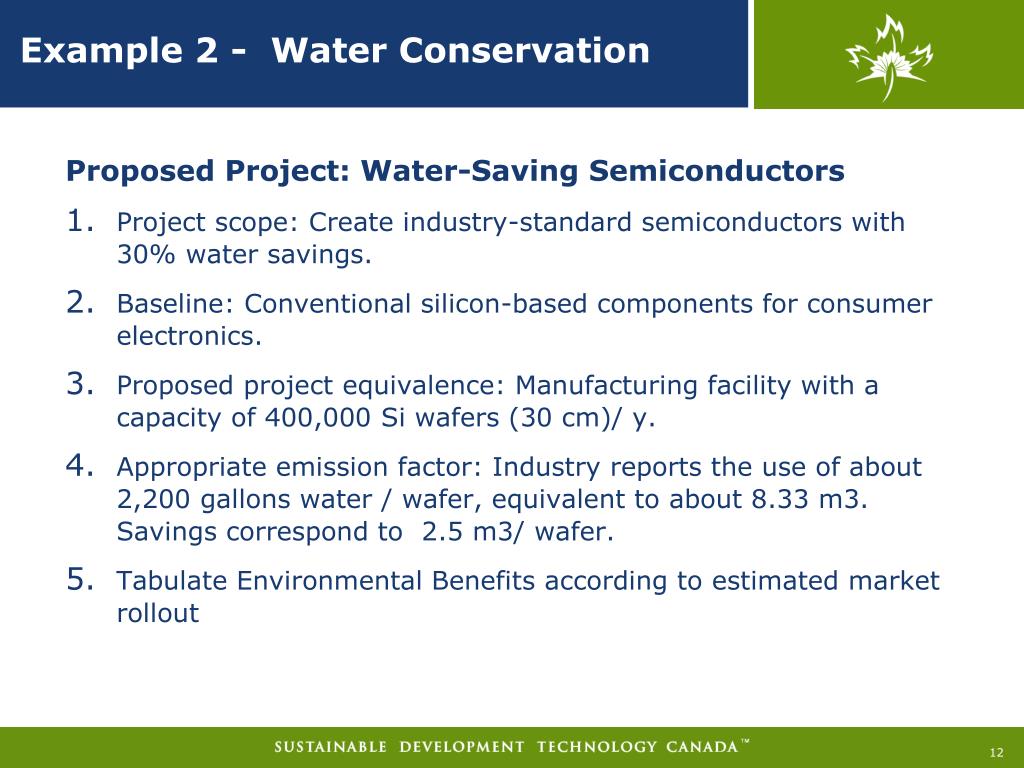 Example 2 - Water Conservation

Proposed Project: Water-Saving Semiconductors

1. Project scope: Create industry-standard semiconductors with 30% water savings.

2. Baseline: Conventional silicon-based components for consumer electronics.

3. Proposed project equivalence: Manufacturing facility with a capacity of 400,000 Si wafers (30 cm)/ y.

4. Appropriate emission factor: Industry reports the use of about 2,200 gallons water / wafer, equivalent to about 8.33 m3. Savings correspond to 2.5 m3/ wafer.

5. Tabulate Environmental Benefits according to estimated market rollout

SUSTAINABLE DEVELOPMENT TECHNOLOGY CANADA™

12